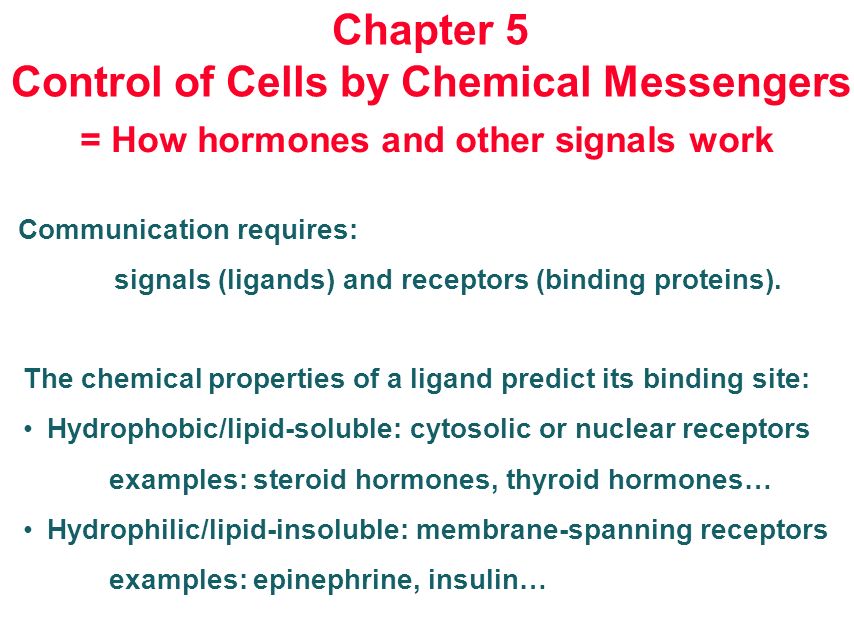 Chapter 5
Control of Cells by Chemical Messengers
= How hormones and other signals work

Communication requires:

signals (ligands) and receptors (binding proteins).

The chemical properties of a ligand predict its binding site:

• Hydrophobic/lipid-soluble: cytosolic or nuclear receptors

examples: steroid hormones, thyroid hormones…

• Hydrophilic/lipid-insoluble: membrane-spanning receptors

examples: epinephrine, insulin…